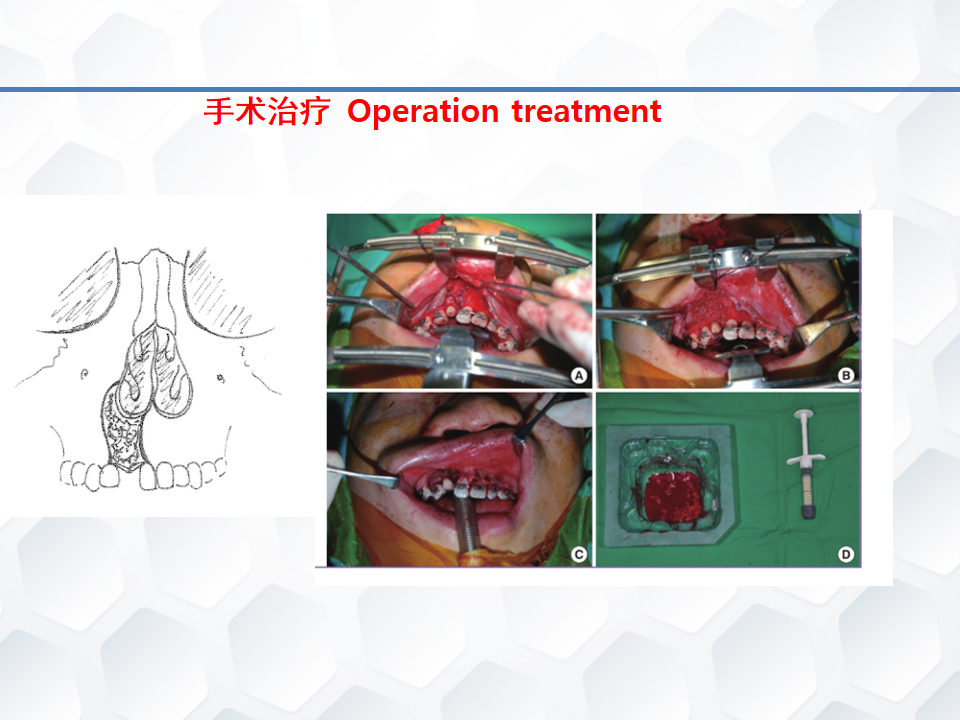 手术治疗 Operation treatment

A

B

C

D